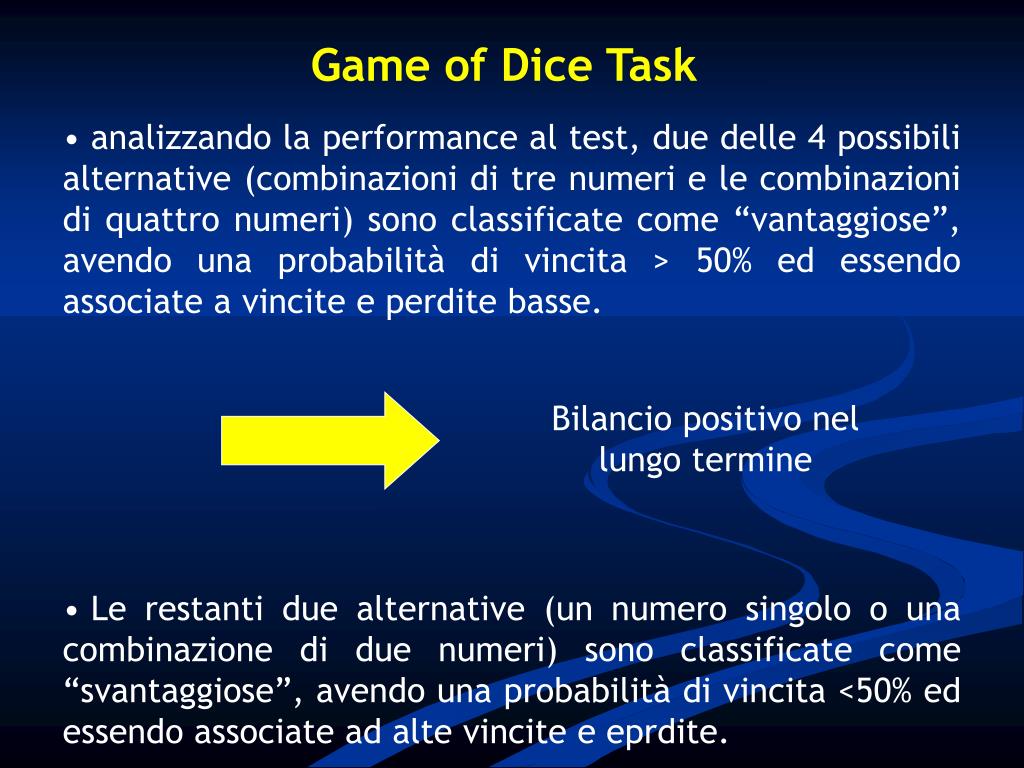 Game of Dice Task

• analizzando la performance al test, due delle 4 possibili alternative (combinazioni di tre numeri e le combinazioni di quattro numeri) sono classificate come “vantaggiose”, avendo una probabilità di vincita > 50% ed essendo associate a vincite e perdite basse.

Bilancio positivo nel lungo termine

• Le restanti due alternative (un numero singolo o una combinazione di due numeri) sono classificate come “svantaggiose”, avendo una probabilità di vincita <50% ed essendo associate ad alte vincite e eprdite.